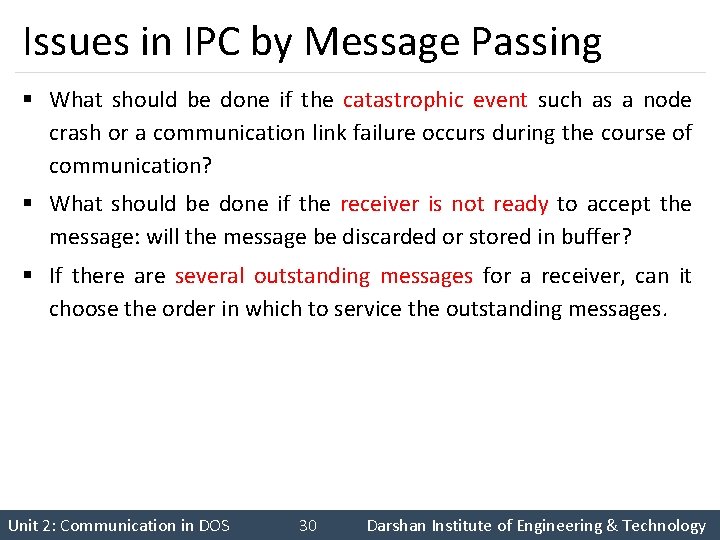 Issues in IPC by Message Passing

▪ What should be done if the catastrophic event such as a node crash or a communication link failure occurs during the course of communication?

▪ What should be done if the receiver is not ready to accept the message: will the message be discarded or stored in buffer?

▪ If there are several outstanding messages for a receiver, can it choose the order in which to service the outstanding messages.

Unit 2: Communication in DOS 30 Darshan Institute of Engineering & Technology